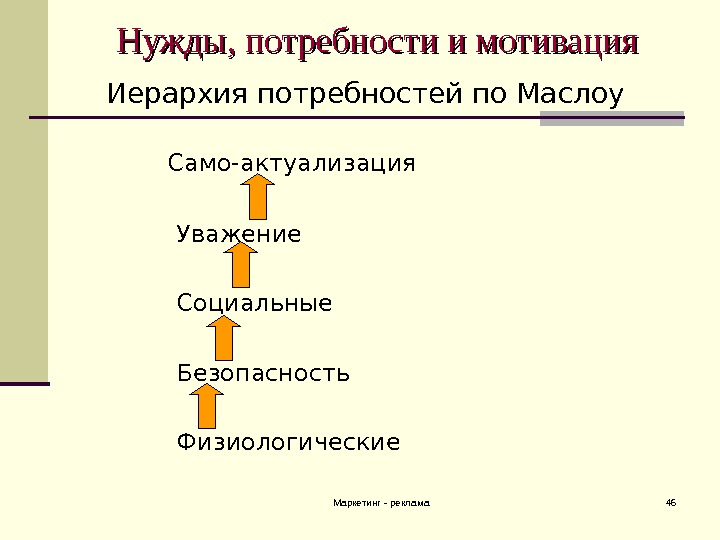 Нужды, потребности и мотивация

Иерархия потребностей по Маслоу

Само-актуализация

Уважение

Социальные

Безопасность

Физиологические

Маркетинг - реклама

46